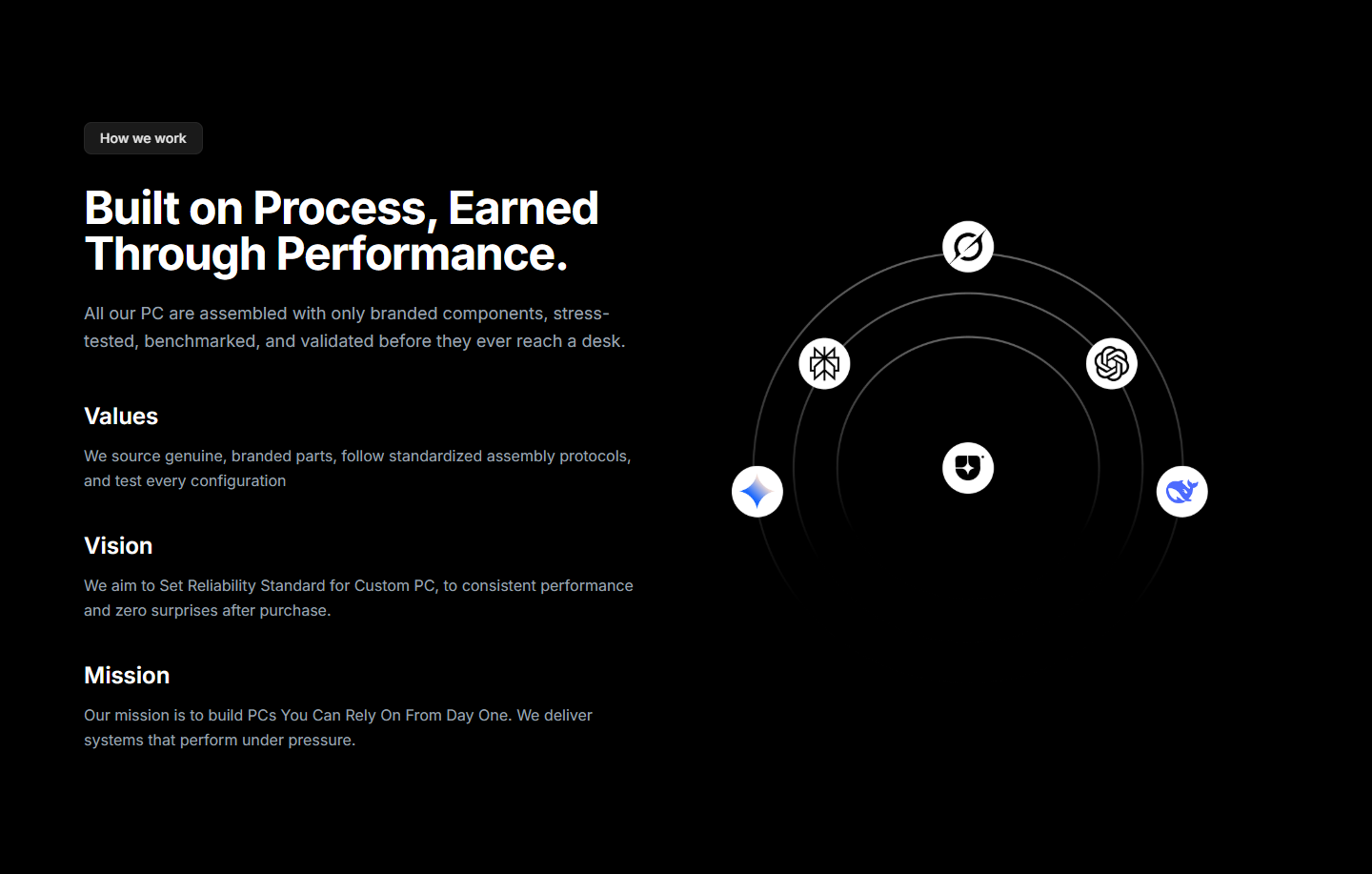 How we work

Built on Process, Earned Through Performance.

All our PC are assembled with only branded components, stress-tested, benchmarked, and validated before they ever reach a desk.

Values

We source genuine, branded parts, follow standardized assembly protocols, and test every configuration

Vision

We aim to Set Reliability Standard for Custom PC, to consistent performance and zero surprises after purchase.

Mission

Our mission is to build PCs You Can Rely On From Day One. We deliver systems that perform under pressure.